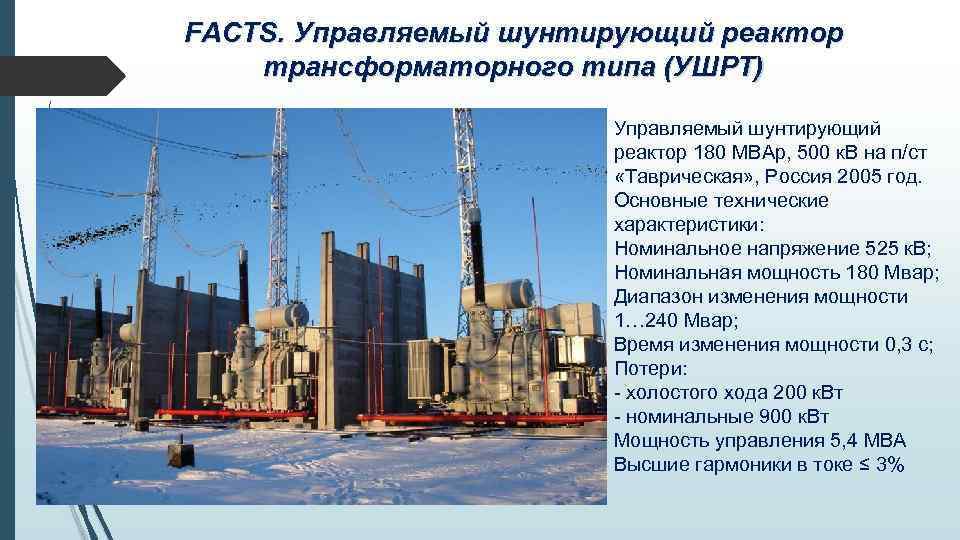 FACTS. Управляемый шунтирующий реактор трансформаторного типа (УШРТ)

Управляемый шунтирующий реактор 180 МВАр, 500 кВ на п/ст «Таврическая», Россия 2005 год.
Основные технические характеристики:
Номинальное напряжение 525 кВ;
Номинальная мощность 180 Мвар;
Диапазон изменения мощности 1…240 Мвар;
Время изменения мощности 0,3 с;
Потери:
- холостого хода 200 кВт
- номинальные 900 кВт
Мощность управления 5,4 МВА
Высшие гармоники в токе ≤ 3%